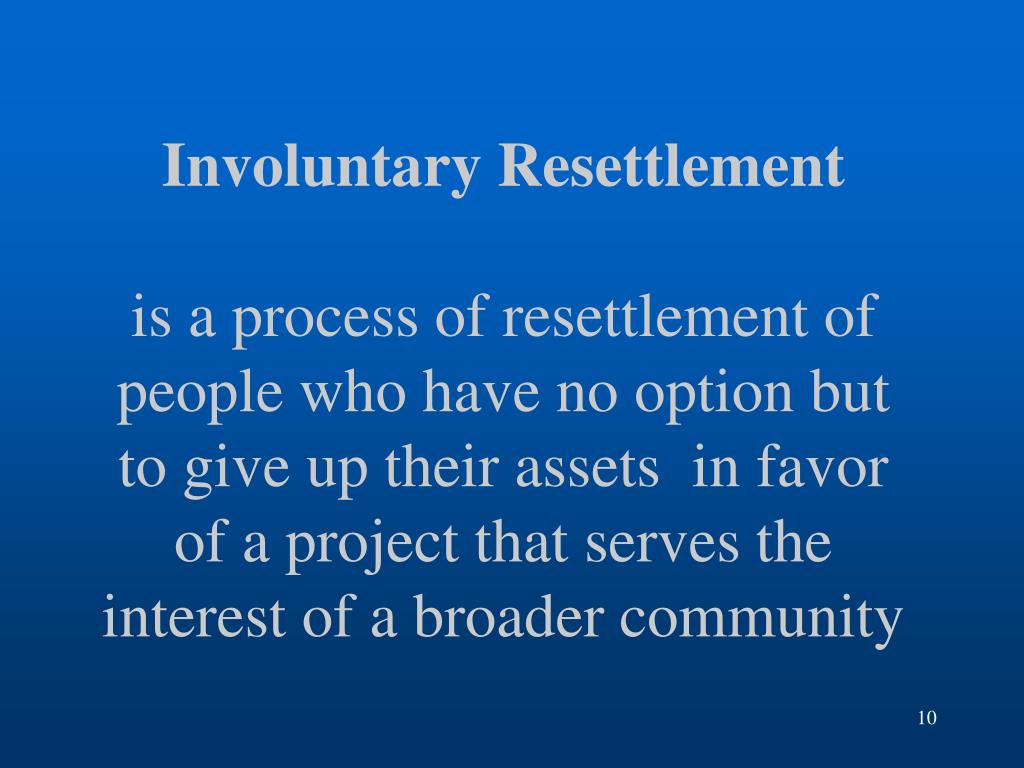 Involuntary Resettlement

is a process of resettlement of people who have no option but to give up their assets in favor of a project that serves the interest of a broader community

10